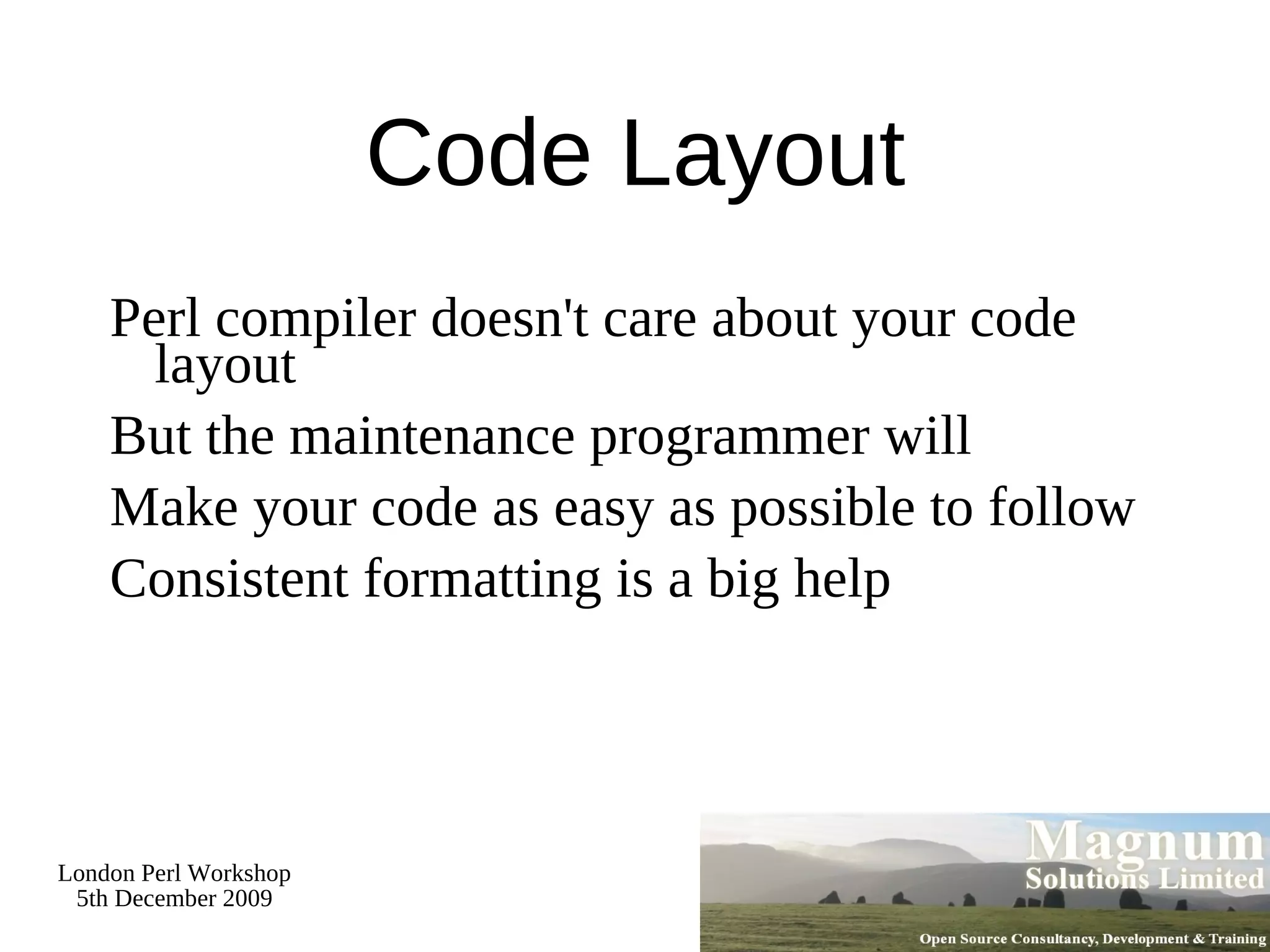 Code Layout

Perl compiler doesn't care about your code layout

But the maintenance programmer will

Make your code as easy as possible to follow

Consistent formatting is a big help

London Perl Workshop
5th December 2009

Magnum
Solutions Limited
Open Source Consultancy, Development & Training